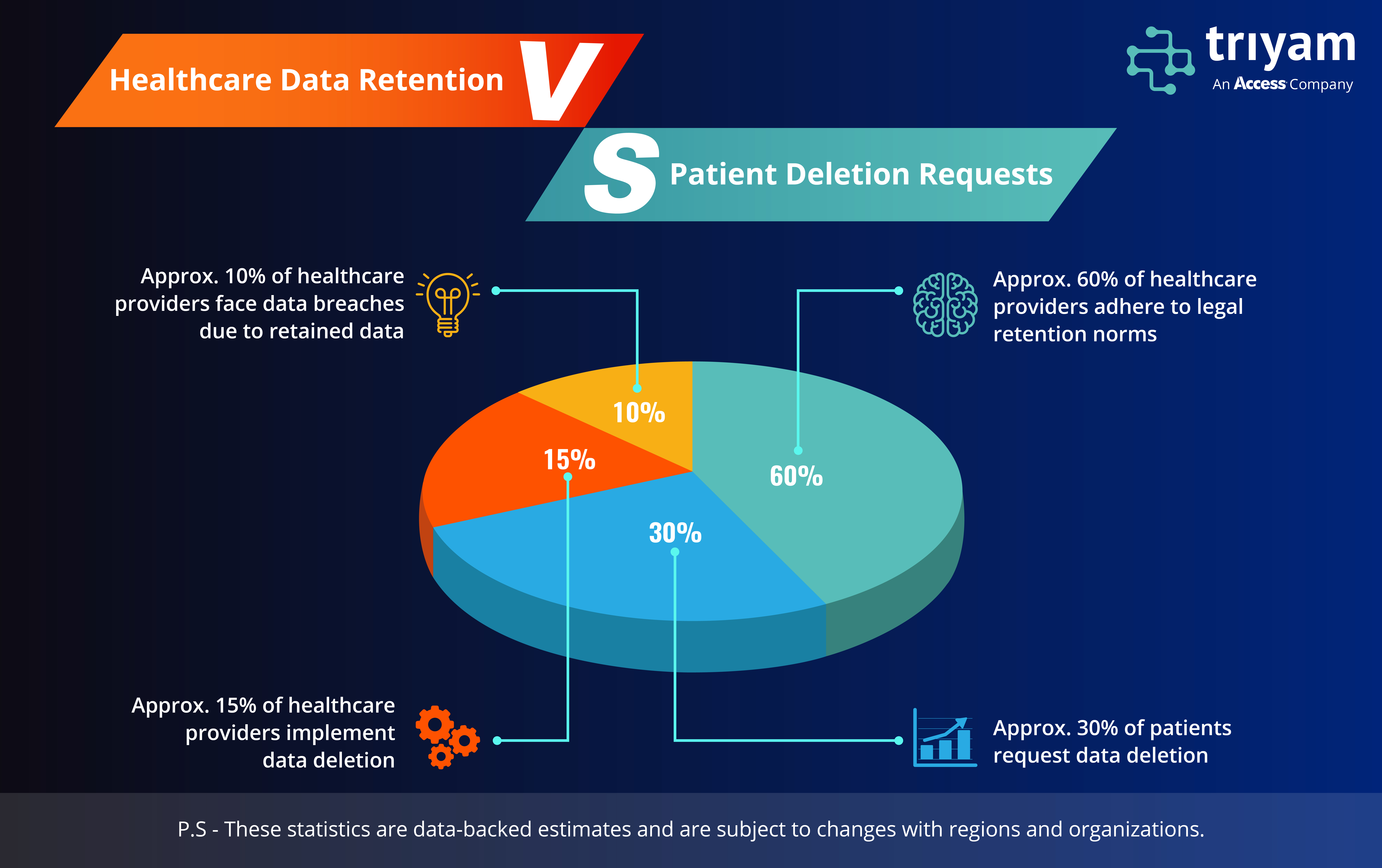 Healthcare Data Retention V

S Patient Deletion Requests

triyam
An Access Company

Approx. 10% of healthcare providers face data breaches due to retained data

Approx. 60% of healthcare providers adhere to legal retention norms

10%

15%

60%

30%

Approx. 15% of healthcare providers implement data deletion

Approx. 30% of patients request data deletion

P.S - These statistics are data-backed estimates and are subject to changes with regions and organizations.